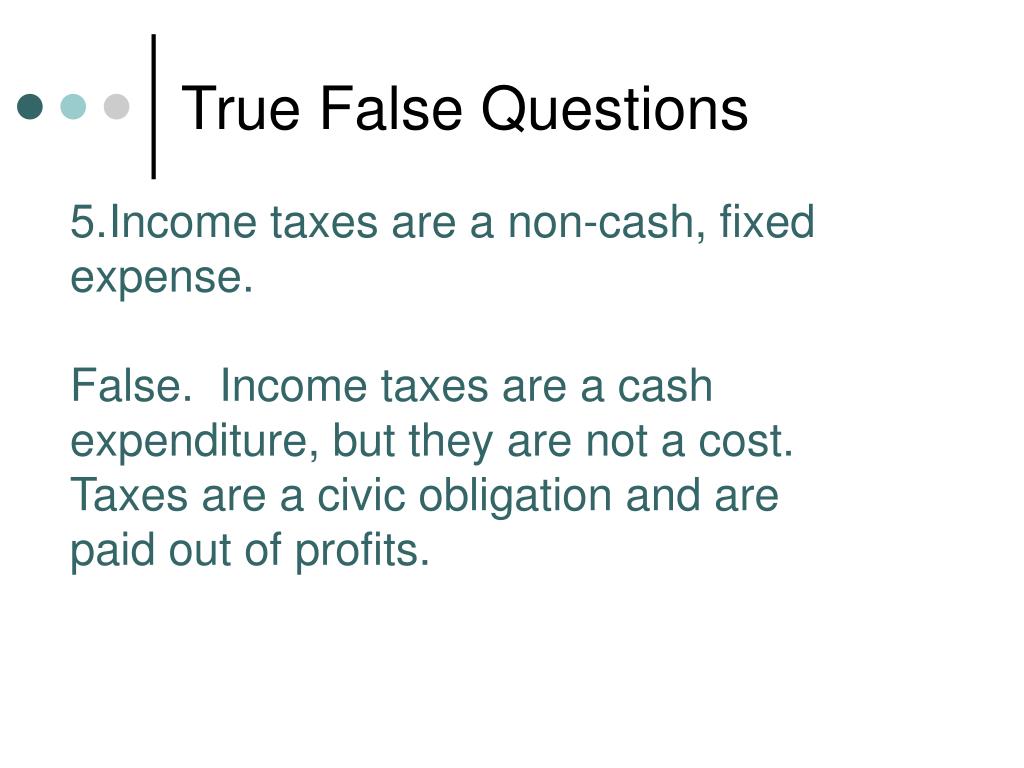 True False Questions

5.Income taxes are a non-cash, fixed expense.

False.  Income taxes are a cash expenditure, but they are not a cost. Taxes are a civic obligation and are paid out of profits.